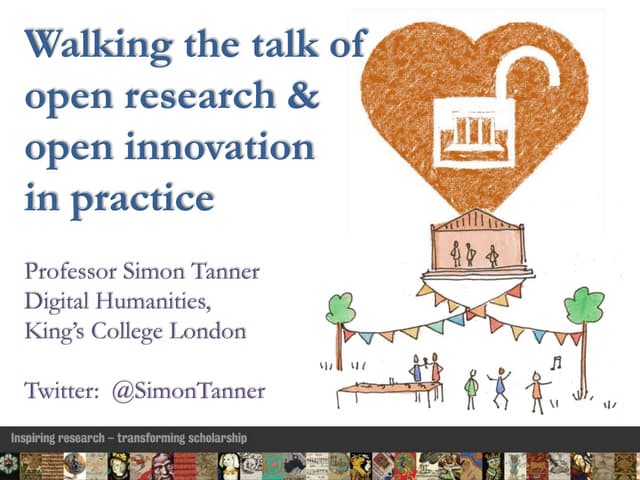 Walking the talk of open research & open innovation in practice

Professor Simon Tanner
Digital Humanities,
King's College London

Twitter: @SimonTanner

Inspiring research – transforming scholarship